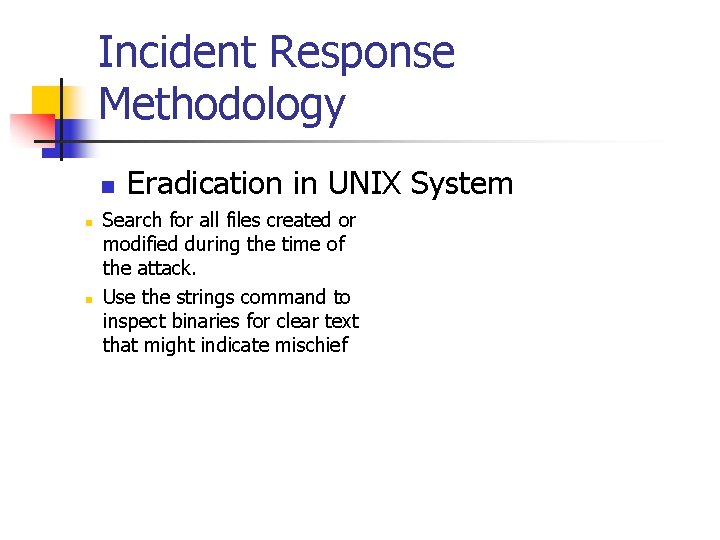 Incident Response Methodology

Eradication in UNIX System

Search for all files created or modified during the time of the attack.

Use the strings command to inspect binaries for clear text that might indicate mischief